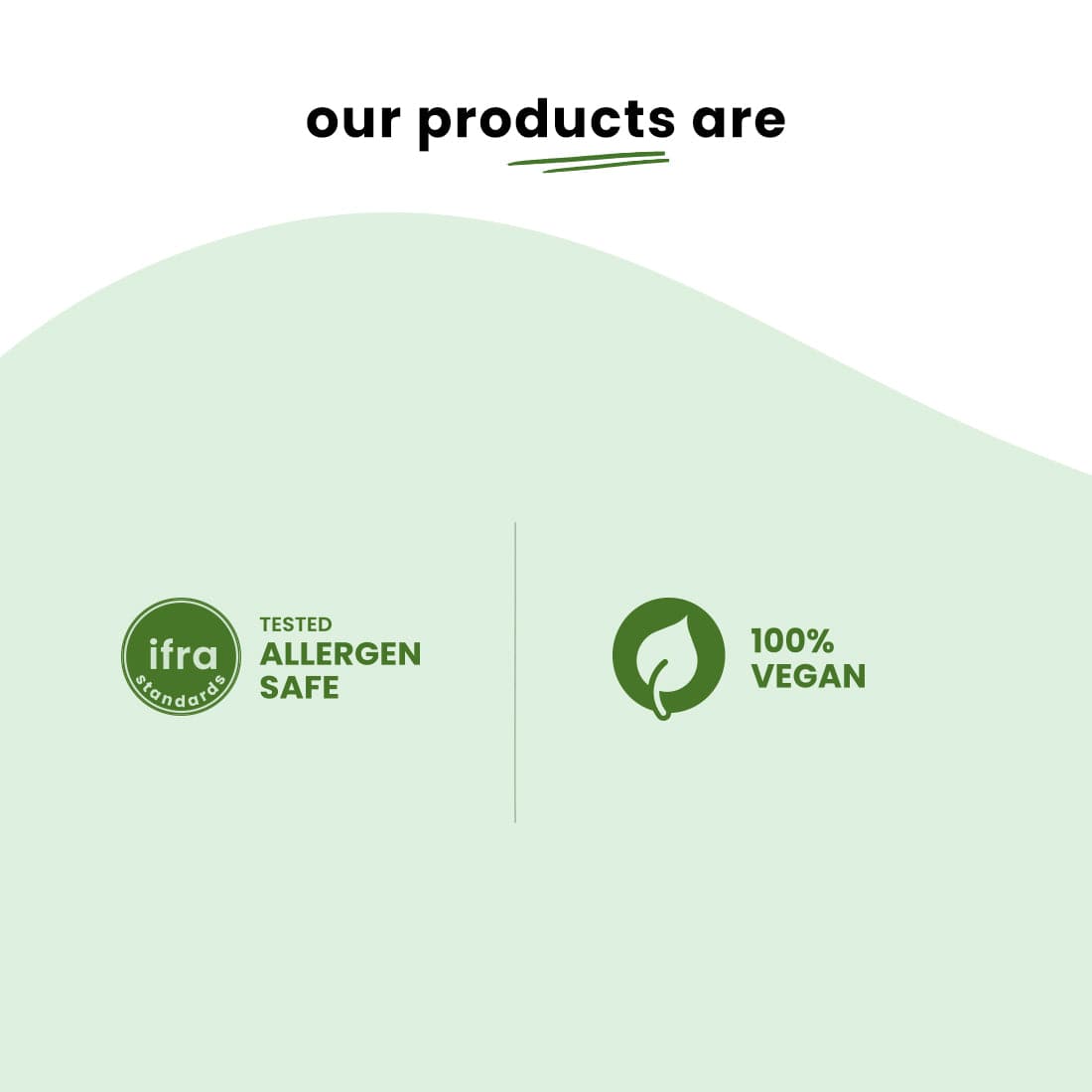 our products are

ifra
standards

TESTED
ALLERGEN
SAFE

100%
VEGAN